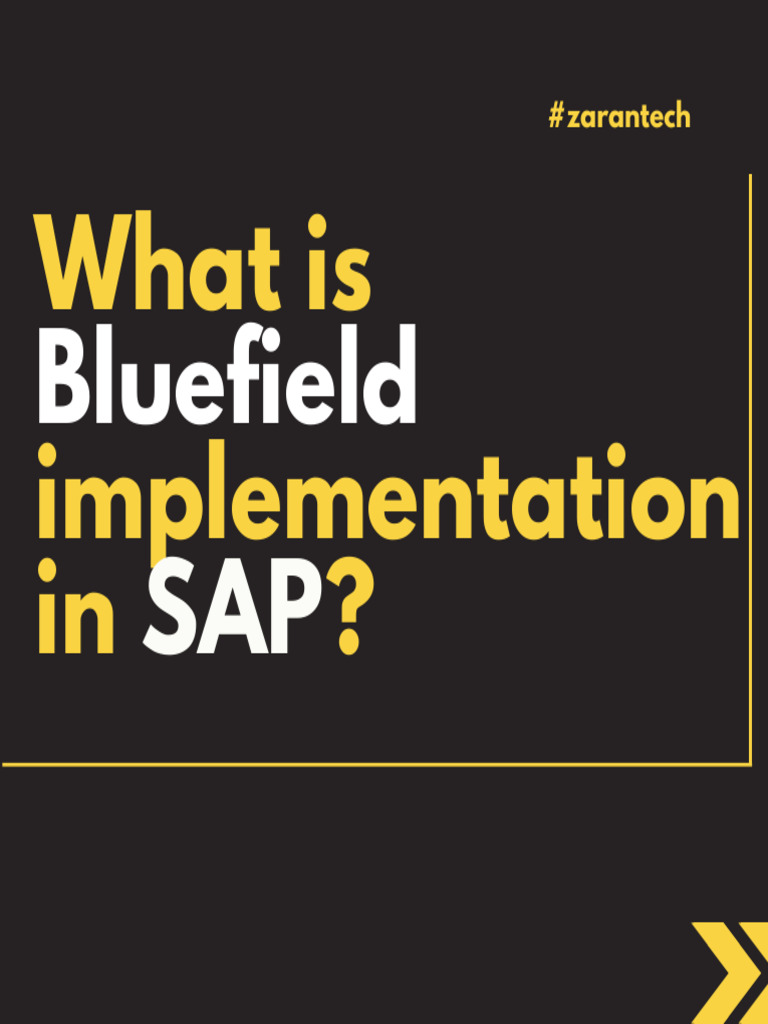 #zarantech

What is Bluefield implementation in SAP?